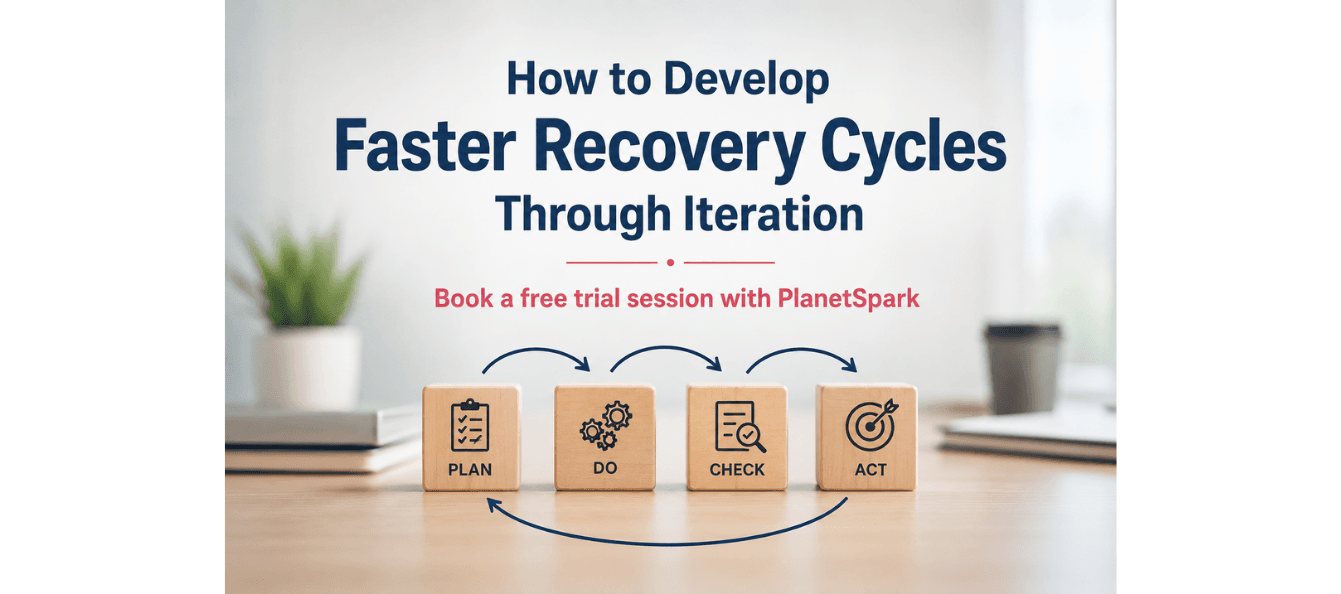 How to Develop
Faster Recovery Cycles
Through Iteration

Book a free trial session with PlanetSpark

PLAN
DO
CHECK
ACT